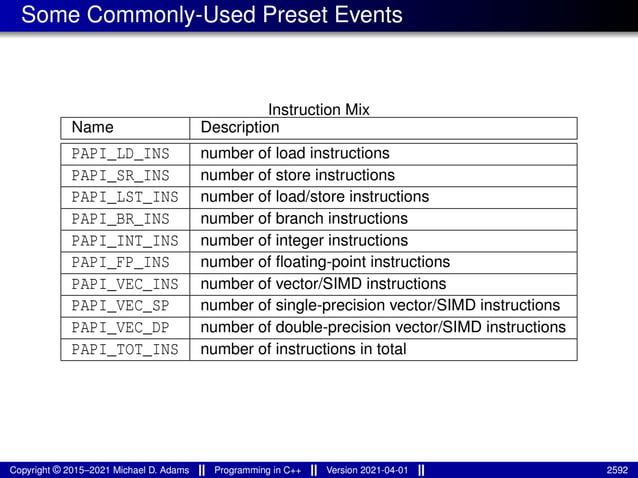 Some Commonly-Used Preset Events

Instruction Mix

| Name | Description |
|---|---|
| PAPI_LD_INS | number of load instructions |
| PAPI_SR_INS | number of store instructions |
| PAPI_LST_INS | number of load/store instructions |
| PAPI_BR_INS | number of branch instructions |
| PAPI_INT_INS | number of integer instructions |
| PAPI_FP_INS | number of floating-point instructions |
| PAPI_VEC_INS | number of vector/SIMD instructions |
| PAPI_VEC_SP | number of single-precision vector/SIMD instructions |
| PAPI_VEC_DP | number of double-precision vector/SIMD instructions |
| PAPI_TOT_INS | number of instructions in total |

Copyright © 2015–2021 Michael D. Adams || Programming in C++ || Version 2021-04-01 || 2592